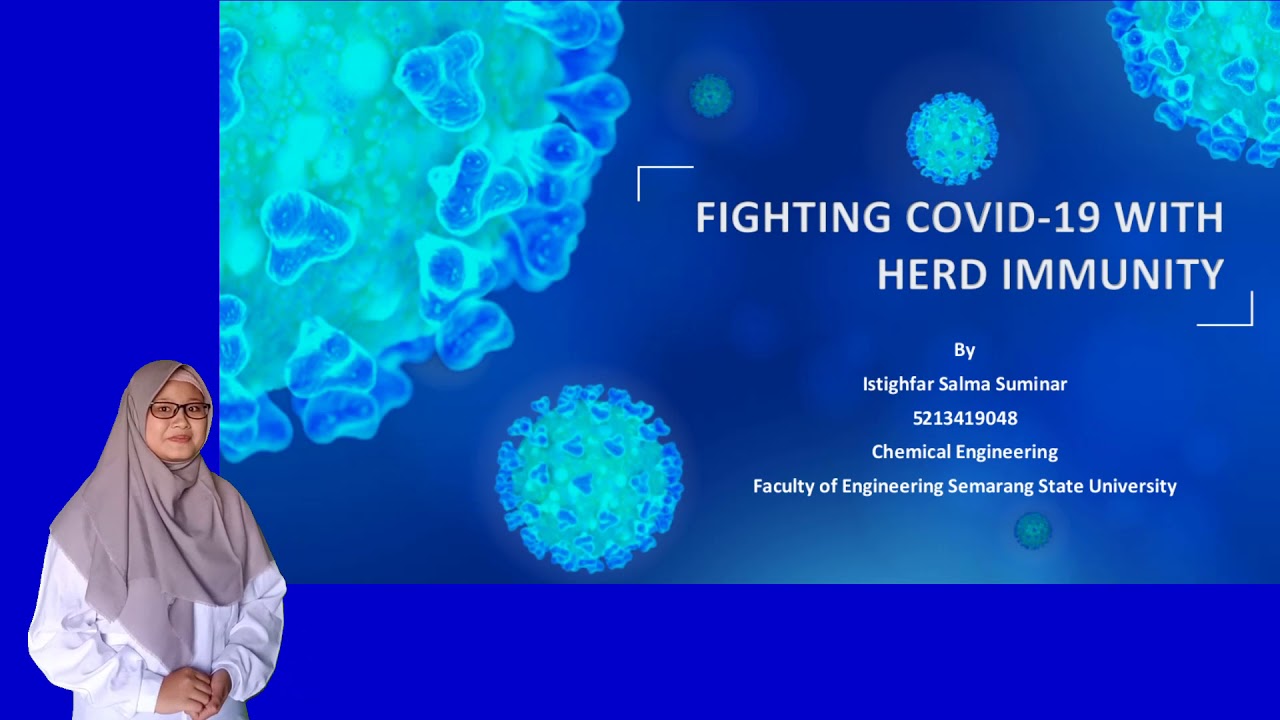 FIGHTING COVID-19 WITH HERD IMMUNITY

By
Istighfar Salma Suminar
5213419048
Chemical Engineering
Faculty of Engineering Semarang State University